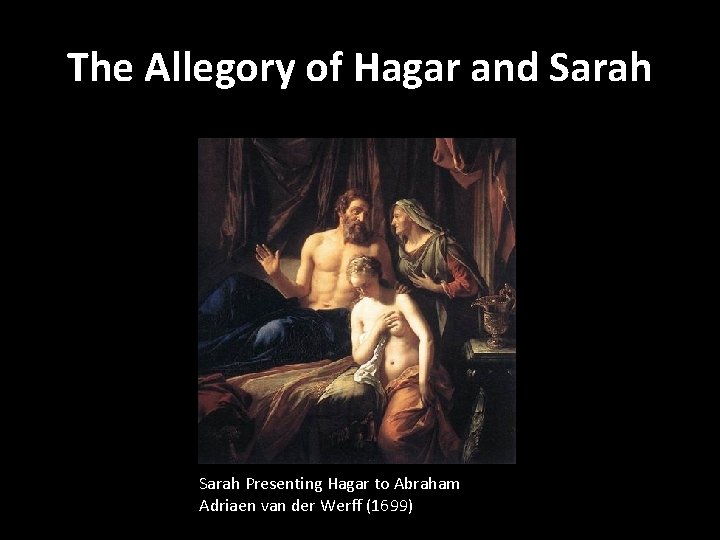 The Allegory of Hagar and Sarah

Sarah Presenting Hagar to Abraham
Adriaen van der Werff (1699)